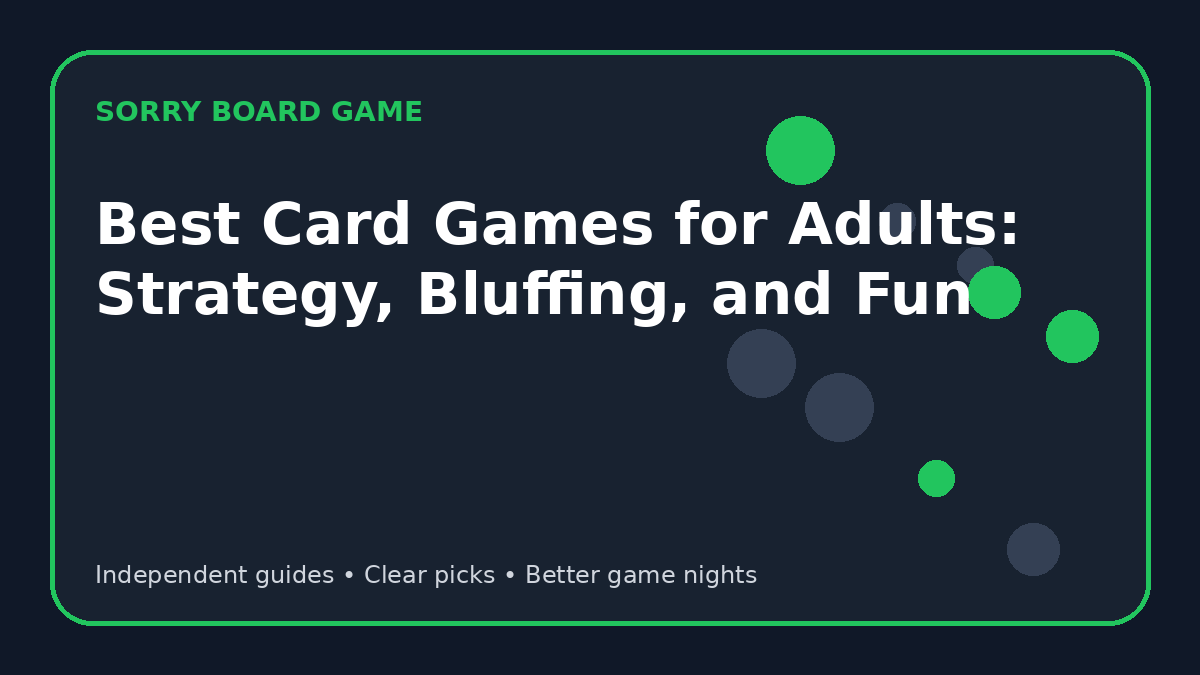 SORRY BOARD GAME

Best Card Games for Adults: Strategy, Bluffing, and Fun

Independent guides • Clear picks • Better game nights